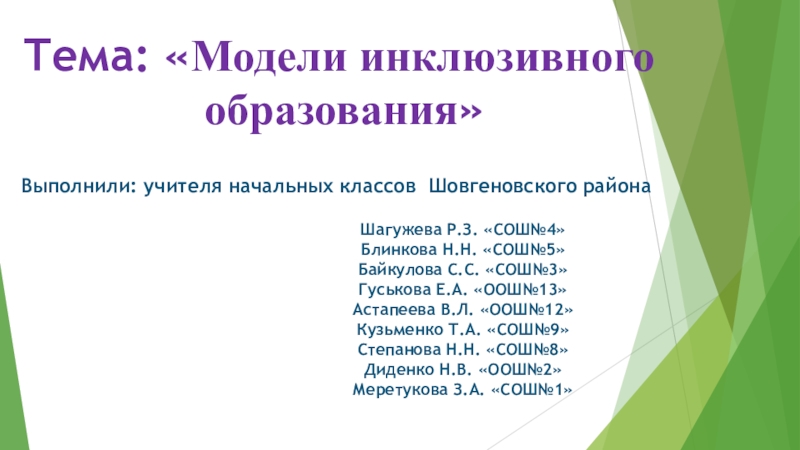 Тема: «Модели инклюзивного образования»

Выполнили: учителя начальных классов Шовгеновского района

Шагужева Р.З. «СОШ№4»
Блинкова Н.Н. «СОШ№5»
Байкулова С.С. «СОШ№3»
Гуськова Е.А. «ООШ№13»
Астапеева В.Л. «ООШ№12»
Кузьменко Т.А. «СОШ№9»
Степанова Н.Н. «СОШ№8»
Диденко Н.В. «ООШ№2»
Меретукова З.А. «СОШ№1»